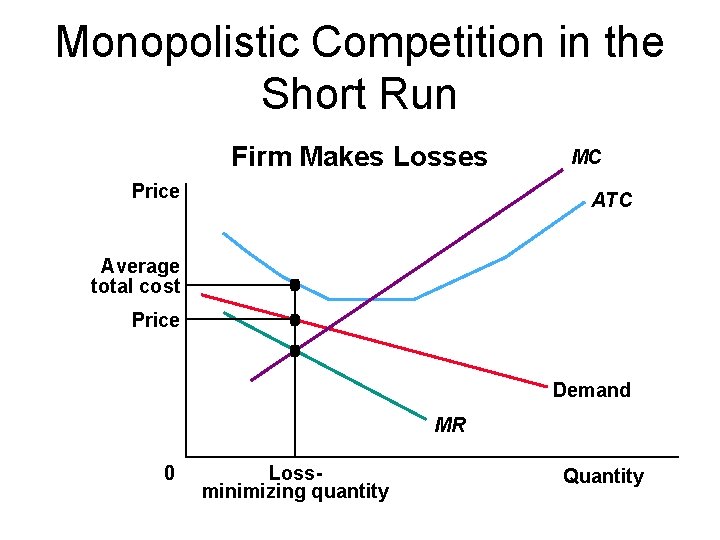 Monopolistic Competition in the Short Run

Firm Makes Losses

MC

ATC

Price

Average total cost

Price

Demand

MR

0

Loss-minimizing quantity

Quantity